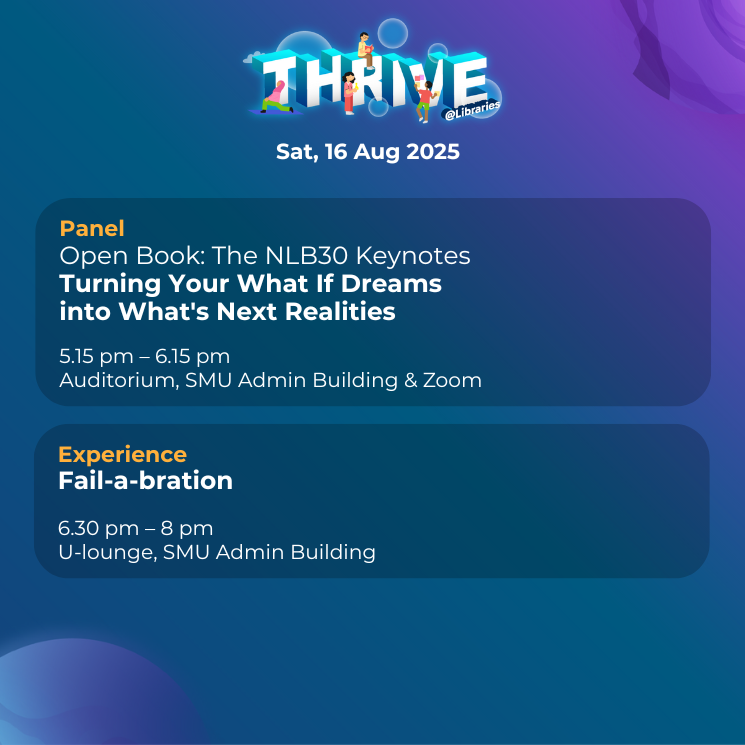 THRIVE
@Libraries

Sat, 16 Aug 2025

Panel
Open Book: The NLB30 Keynotes
Turning Your What If Dreams into What's Next Realities

5.15 pm – 6.15 pm
Auditorium, SMU Admin Building & Zoom

Experience
Fail-a-bration

6.30 pm – 8 pm
U-lounge, SMU Admin Building